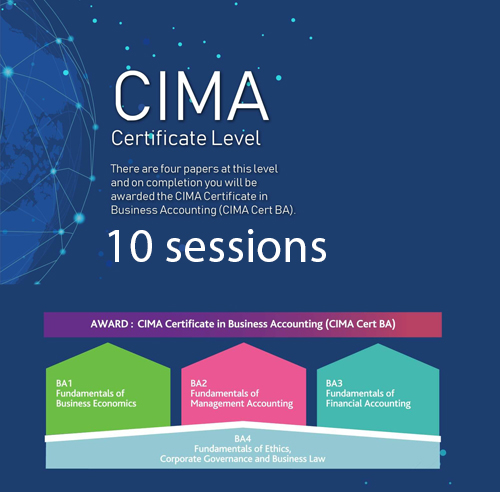 CIMA
Certificate Level

There are four papers at this level and on completion you will be awarded the CIMA Certificate in Business Accounting (CIMA Cert BA).

10 sessions

AWARD : CIMA Certificate in Business Accounting (CIMA Cert BA)

BA1
Fundamentals of Business Economics

BA2
Fundamentals of Management Accounting

BA3
Fundamentals of Financial Accounting

BA4
Fundamentals of Ethics, Corporate Governance and Business Law